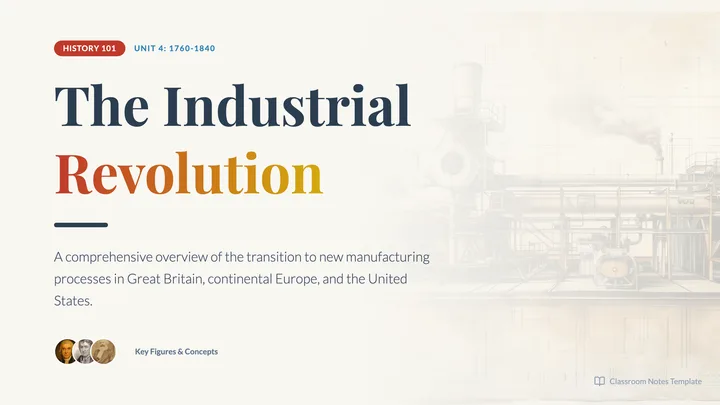 HISTORY 101 UNIT 4: 1760-1840

The Industrial Revolution

A comprehensive overview of the transition to new manufacturing processes in Great Britain, continental Europe, and the United States.

Key Figures & Concepts

Classroom Notes Template